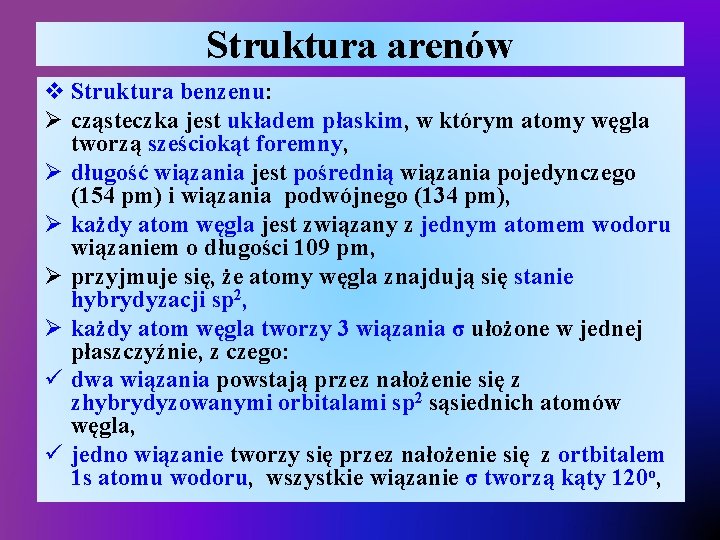 Struktura arenów

❖ Struktura benzenu:

➢ cząsteczka jest układem płaskim, w którym atomy węgla tworzą sześciokąt foremny,

➢ długość wiązania jest pośrednią wiązania pojedynczego (154 pm) i wiązania podwójnego (134 pm),

➢ każdy atom węgla jest związany z jednym atomem wodoru wiązaniem o długości 109 pm,

➢ przyjmuje się, że atomy węgla znajdują się stanie hybrydyzacji $sp^2$,

➢ każdy atom węgla tworzy 3 wiązania σ ułożone w jednej płaszczyźnie, z czego:

✓ dwa wiązania powstają przez nałożenie się z zhybrydyzowanymi orbitalami $sp^2$ sąsiednich atomów węgla,

✓ jedno wiązanie tworzy się przez nałożenie się z ortbitalem 1s atomu wodoru, wszystkie wiązanie σ tworzą kąty $120^o$,